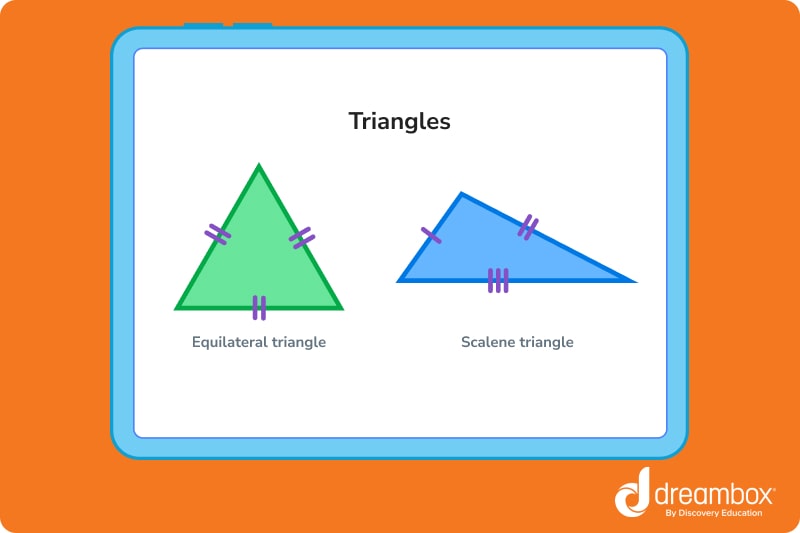 Triangles

Equilateral triangle

Scalene triangle

dreambox®
By Discovery Education